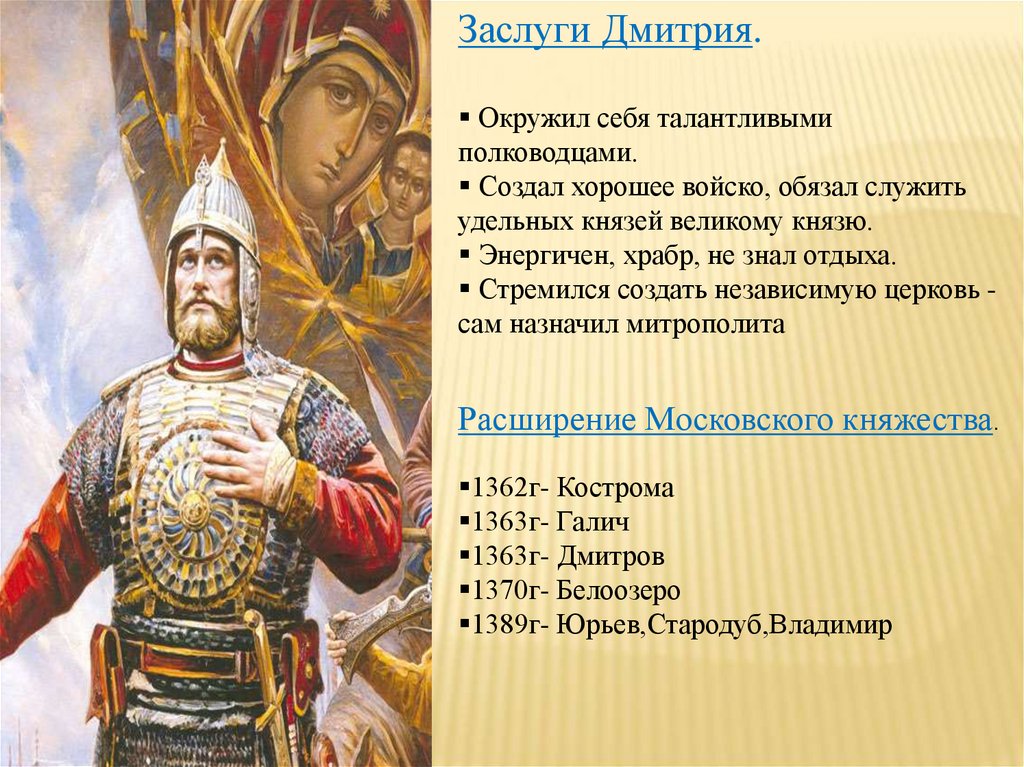 Заслуги Дмитрия.

▪ Окружил себя талантливыми полководцами.
▪ Создал хорошее войско, обязал служить удельных князей великому князю.
▪ Энергичен, храбр, не знал отдыха.
▪ Стремился создать независимую церковь - сам назначил митрополита

Расширение Московского княжества.

▪1362г- Кострома
▪1363г- Галич
▪1363г- Дмитров
▪1370г- Белоозеро
▪1389г- Юрьев,Стародуб,Владимир